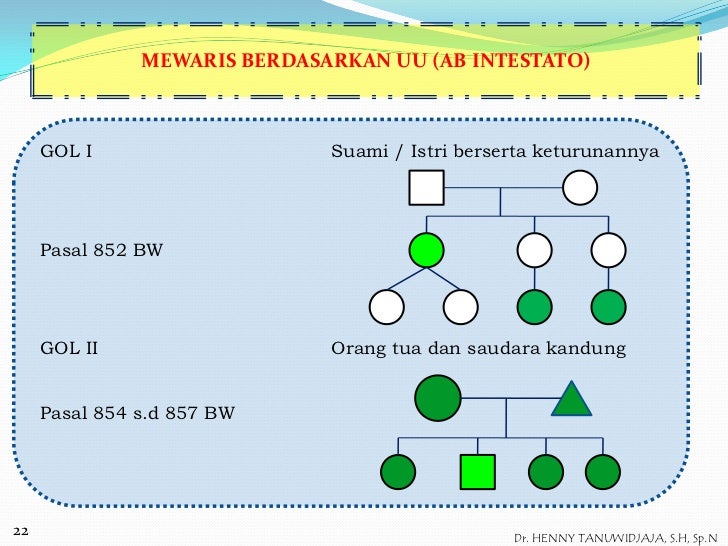 MEWARIS BERDASARKAN UU (AB INTESTATO)

GOL I

Suami / Istri berserta keturunannya

Pasal 852 BW

GOL II

Orang tua dan saudara kandung

Pasal 854 s.d 857 BW

22

Dr. HENNY TANUWIDJAJA, S.H, Sp.N